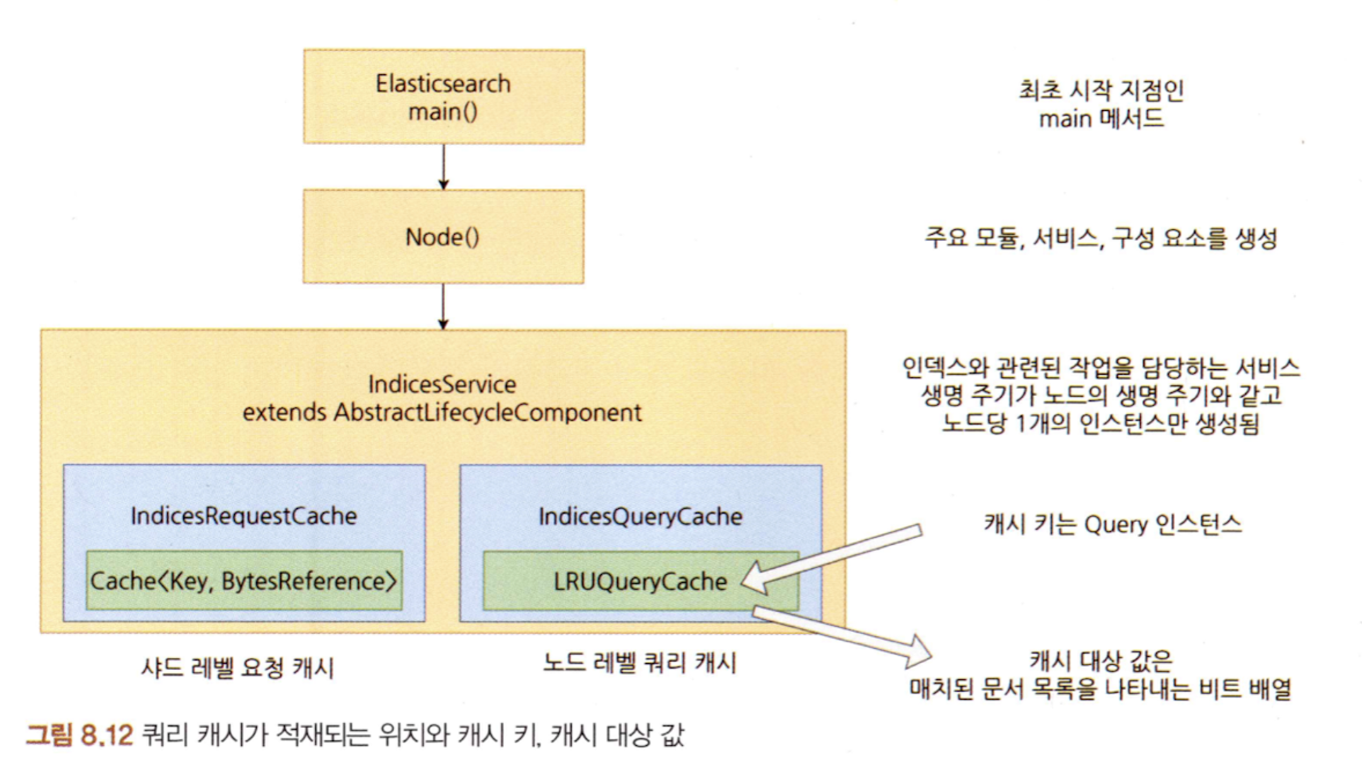 Elasticsearch
main()

최초 시작 지점인
main 메서드

Node()

주요 모듈, 서비스, 구성 요소를 생성

IndicesService
extends AbstractLifecycleComponent

인덱스와 관련된 작업을 담당하는 서비스
생명 주기가 노드의 생명 주기와 같고
노드당 1개의 인스턴스만 생성됨

IndicesRequestCache

Cache<Key, BytesReference>

IndicesQueryCache

LRUQueryCache

캐시 키는 Query 인스턴스

샤드 레벨 요청 캐시

노드 레벨 쿼리 캐시

캐시 대상 값은
매치된 문서 목록을 나타내는 비트 배열

그림 8.12 쿼리 캐시가 적재되는 위치와 캐시 키, 캐시 대상 값